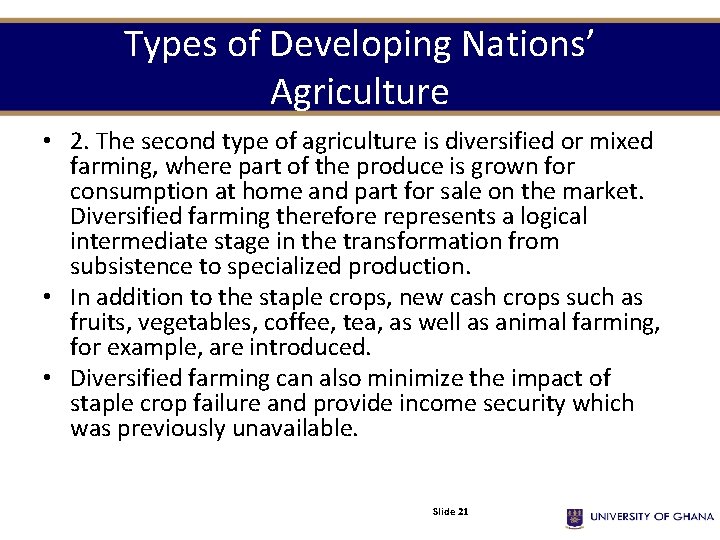 Types of Developing Nations' Agriculture

• 2. The second type of agriculture is diversified or mixed farming, where part of the produce is grown for consumption at home and part for sale on the market. Diversified farming therefore represents a logical intermediate stage in the transformation from subsistence to specialized production.

• In addition to the staple crops, new cash crops such as fruits, vegetables, coffee, tea, as well as animal farming, for example, are introduced.

• Diversified farming can also minimize the impact of staple crop failure and provide income security which was previously unavailable.

Slide 21

UNIVERSITY OF GHANA